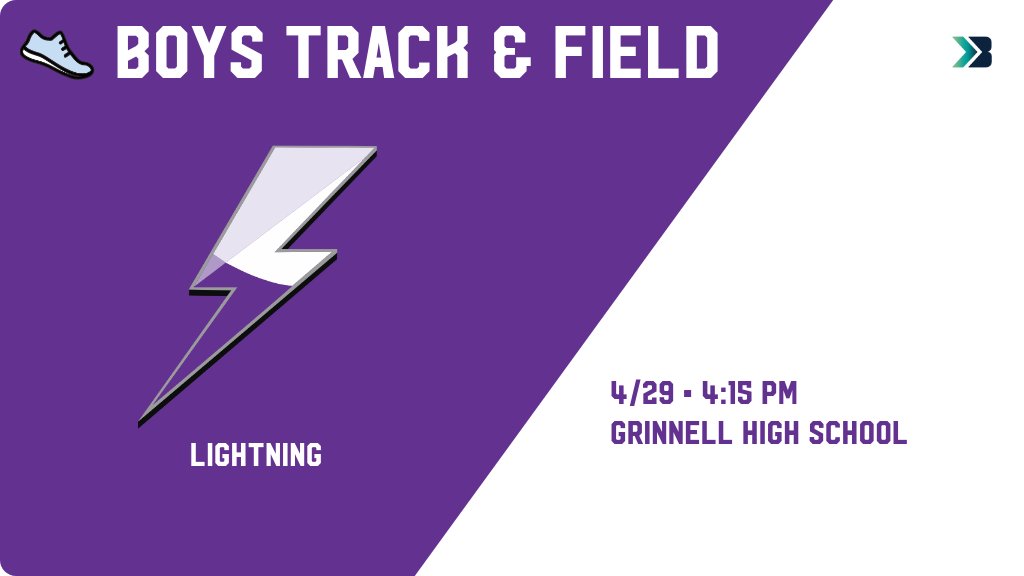 BOYS TRACK & FIELD

LIGHTNING

4/29 • 4:15 PM
GRINNELL HIGH SCHOOL